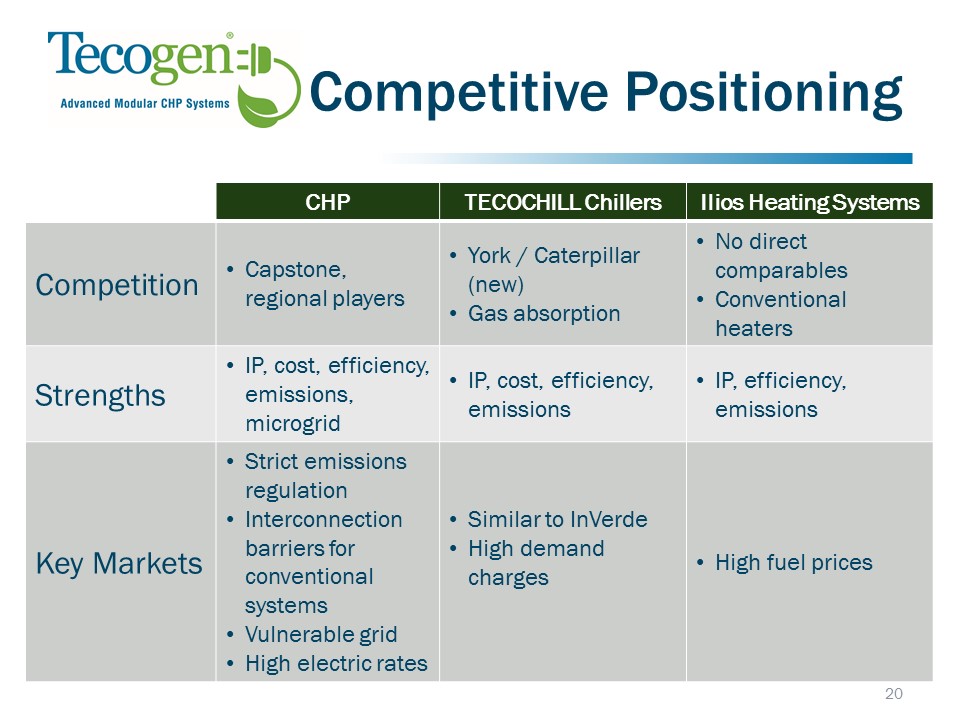 Tecogen®
Advanced Modular CHP Systems

Competitive Positioning

| | CHP | TECOCHILL Chillers | Ilios Heating Systems |
|---|---|---|---|
| Competition | • Capstone, regional players | • York / Caterpillar (new) • Gas absorption | • No direct comparables • Conventional heaters |
| Strengths | • IP, cost, efficiency, emissions, microgrid | • IP, cost, efficiency, emissions | • IP, efficiency, emissions |
| Key Markets | • Strict emissions regulation • Interconnection barriers for conventional systems • Vulnerable grid • High electric rates | • Similar to InVerde • High demand charges | • High fuel prices |

20